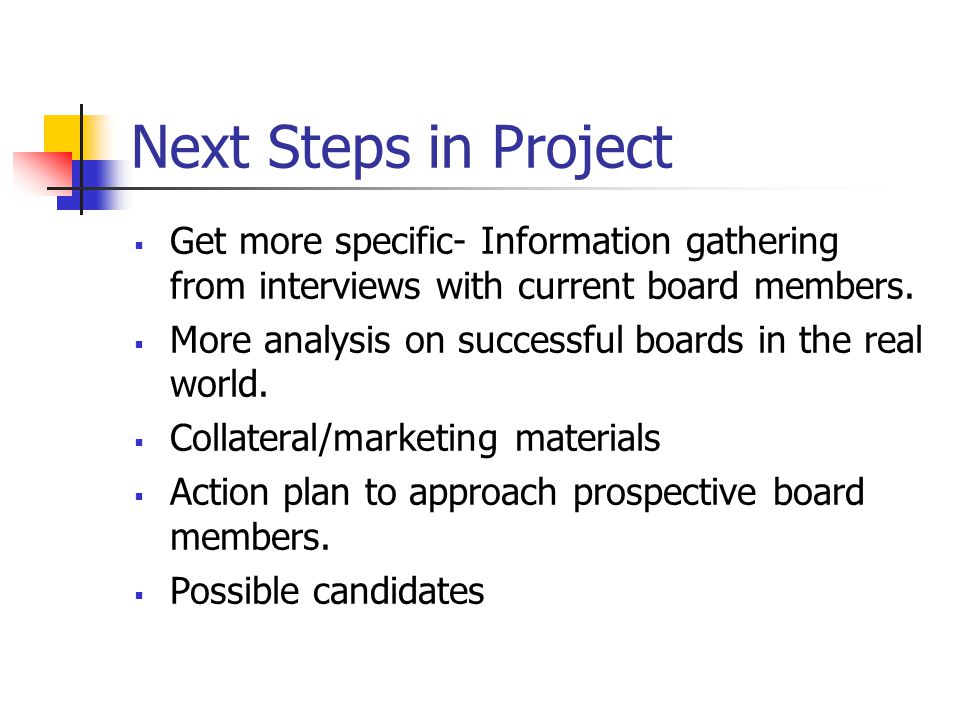 Next Steps in Project

- Get more specific- Information gathering from interviews with current board members.
- More analysis on successful boards in the real world.
- Collateral/marketing materials
- Action plan to approach prospective board members.
- Possible candidates